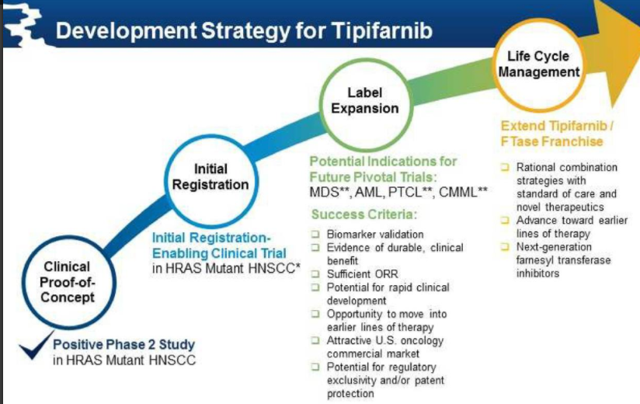 Development Strategy for Tipifarnib

Clinical Proof-of-Concept

Positive Phase 2 Study in HRAS Mutant HNSCC

Initial Registration

Initial Registration-Enabling Clinical Trial in HRAS Mutant HNSCC*

Label Expansion

Potential Indications for Future Pivotal Trials: MDS**, AML, PTCL**, CMML**

Success Criteria:

❑ Biomarker validation
❑ Evidence of durable, clinical benefit
❑ Sufficient ORR
❑ Potential for rapid clinical development
❑ Opportunity to move into earlier lines of therapy
❑ Attractive U.S. oncology commercial market
❑ Potential for regulatory exclusivity and/or patent protection

Life Cycle Management

Extend Tipifarnib / FTase Franchise

❑ Rational combination strategies with standard of care and novel therapeutics
❑ Advance toward earlier lines of therapy
❑ Next-generation farnesyl transferase inhibitors